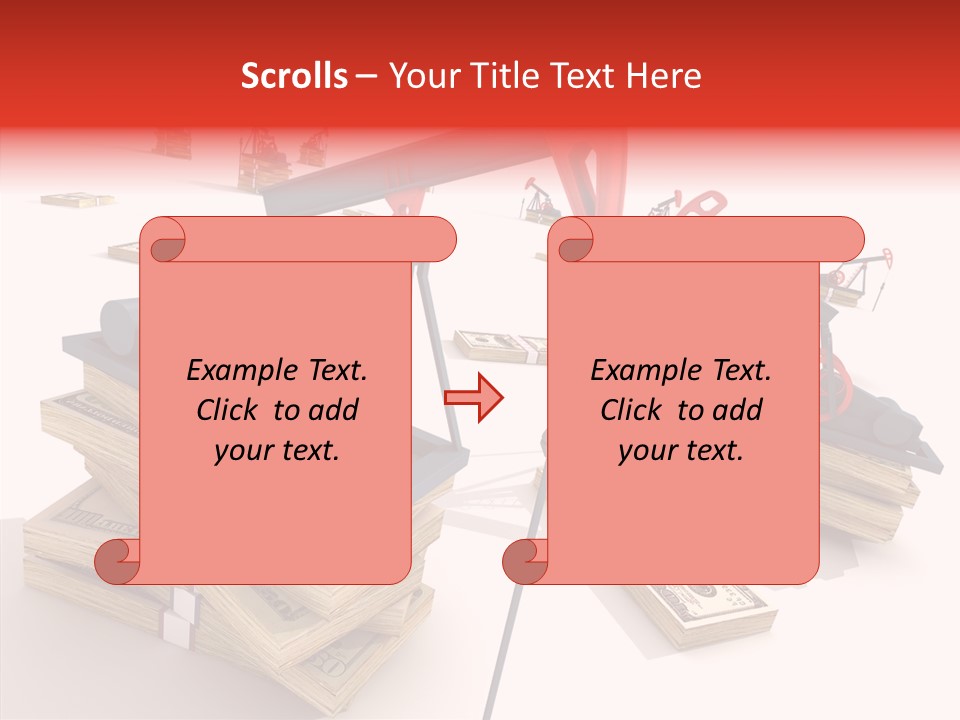 Scrolls – Your Title Text Here

Example Text. Click to add your text.

Example Text. Click to add your text.